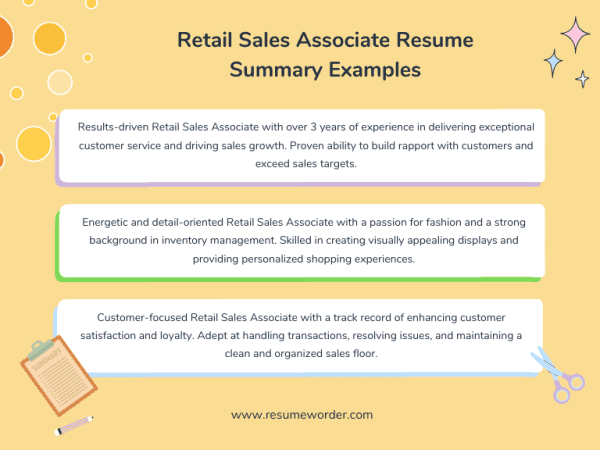 Retail Sales Associate Resume Summary Examples

Results-driven Retail Sales Associate with over 3 years of experience in delivering exceptional customer service and driving sales growth. Proven ability to build rapport with customers and exceed sales targets.

Energetic and detail-oriented Retail Sales Associate with a passion for fashion and a strong background in inventory management. Skilled in creating visually appealing displays and providing personalized shopping experiences.

Customer-focused Retail Sales Associate with a track record of enhancing customer satisfaction and loyalty. Adept at handling transactions, resolving issues, and maintaining a clean and organized sales floor.

SUMMARY

www.resumeworder.com